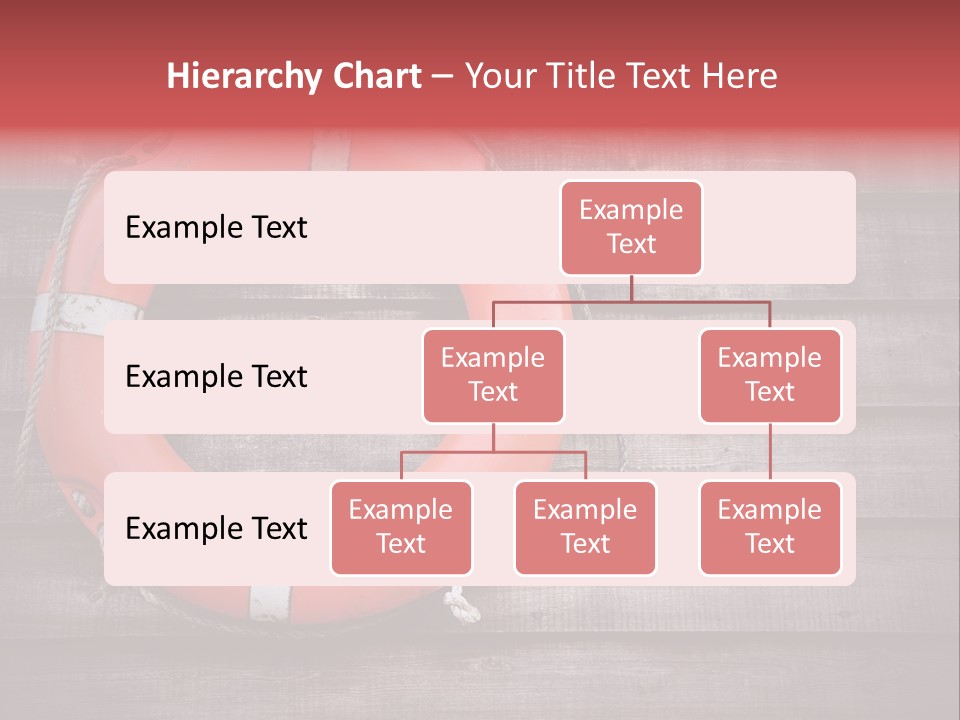 Hierarchy Chart – Your Title Text Here

Example Text

Example Text

Example Text

Example Text

Example Text

Example Text

Example Text

Example Text

Example Text